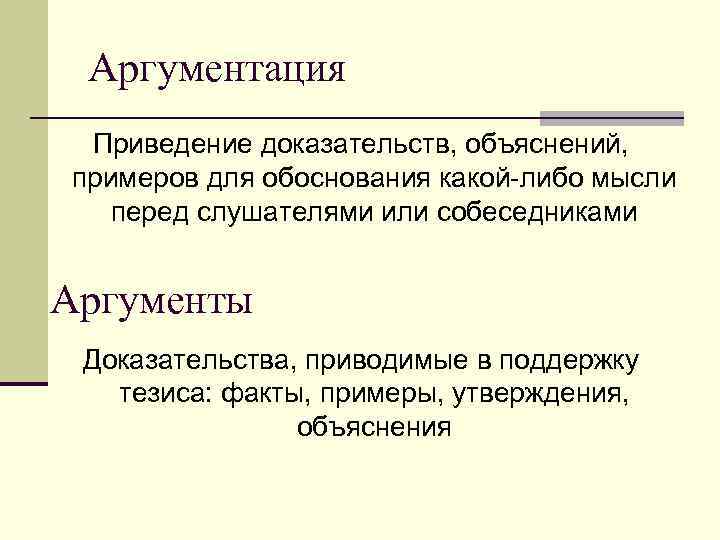 Аргументация

Приведение доказательств, объяснений, примеров для обоснования какой-либо мысли перед слушателями или собеседниками

Аргументы

Доказательства, приводимые в поддержку тезиса: факты, примеры, утверждения, объяснения